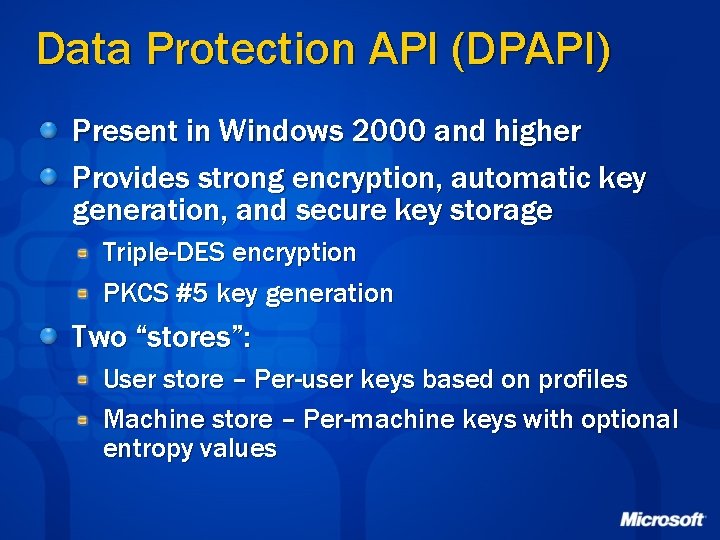 Data Protection API (DPAPI)

Present in Windows 2000 and higher

Provides strong encryption, automatic key generation, and secure key storage

Triple-DES encryption

PKCS #5 key generation

Two “stores”:

User store – Per-user keys based on profiles

Machine store – Per-machine keys with optional entropy values

Microsoft